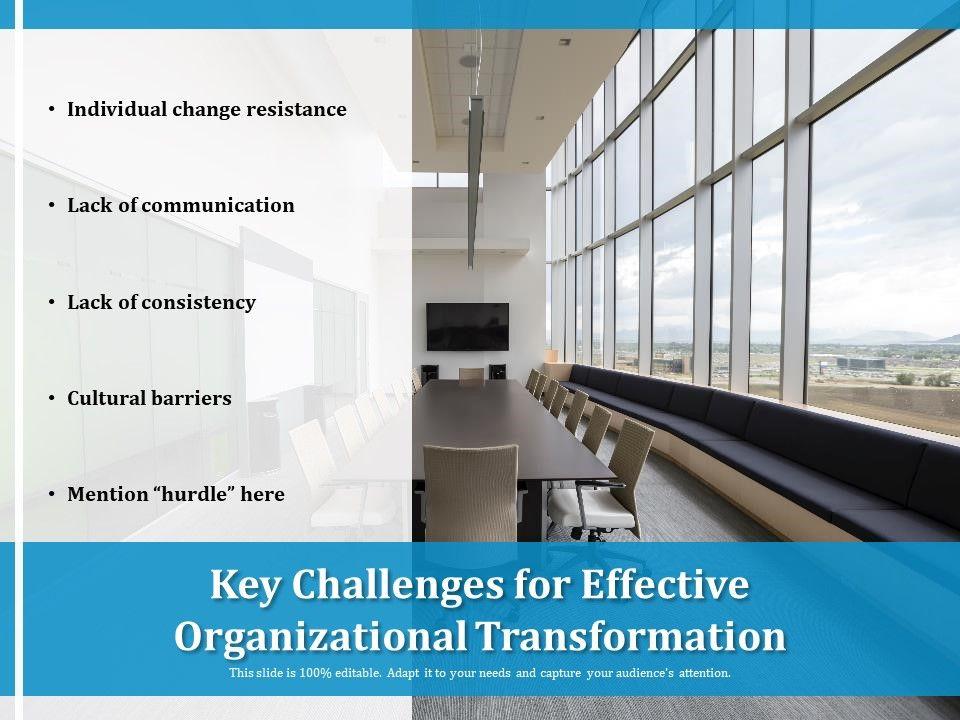 • Individual change resistance

• Lack of communication

• Lack of consistency

• Cultural barriers

• Mention “hurdle” here

Key Challenges for Effective Organizational Transformation

This slide is 100% editable. Adapt it to your needs and capture your audience's attention.